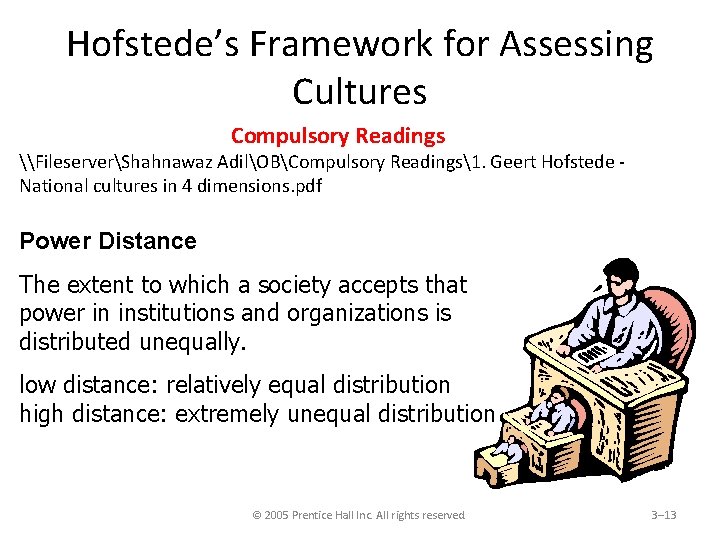 Hofstede's Framework for Assessing Cultures

Compulsory Readings

\\Fileserver\Shahnawaz Adil\OB\Compulsory Readings\1. Geert Hofstede - National cultures in 4 dimensions.pdf

Power Distance

The extent to which a society accepts that power in institutions and organizations is distributed unequally.

low distance: relatively equal distribution
high distance: extremely unequal distribution

© 2005 Prentice Hall Inc. All rights reserved

3–13